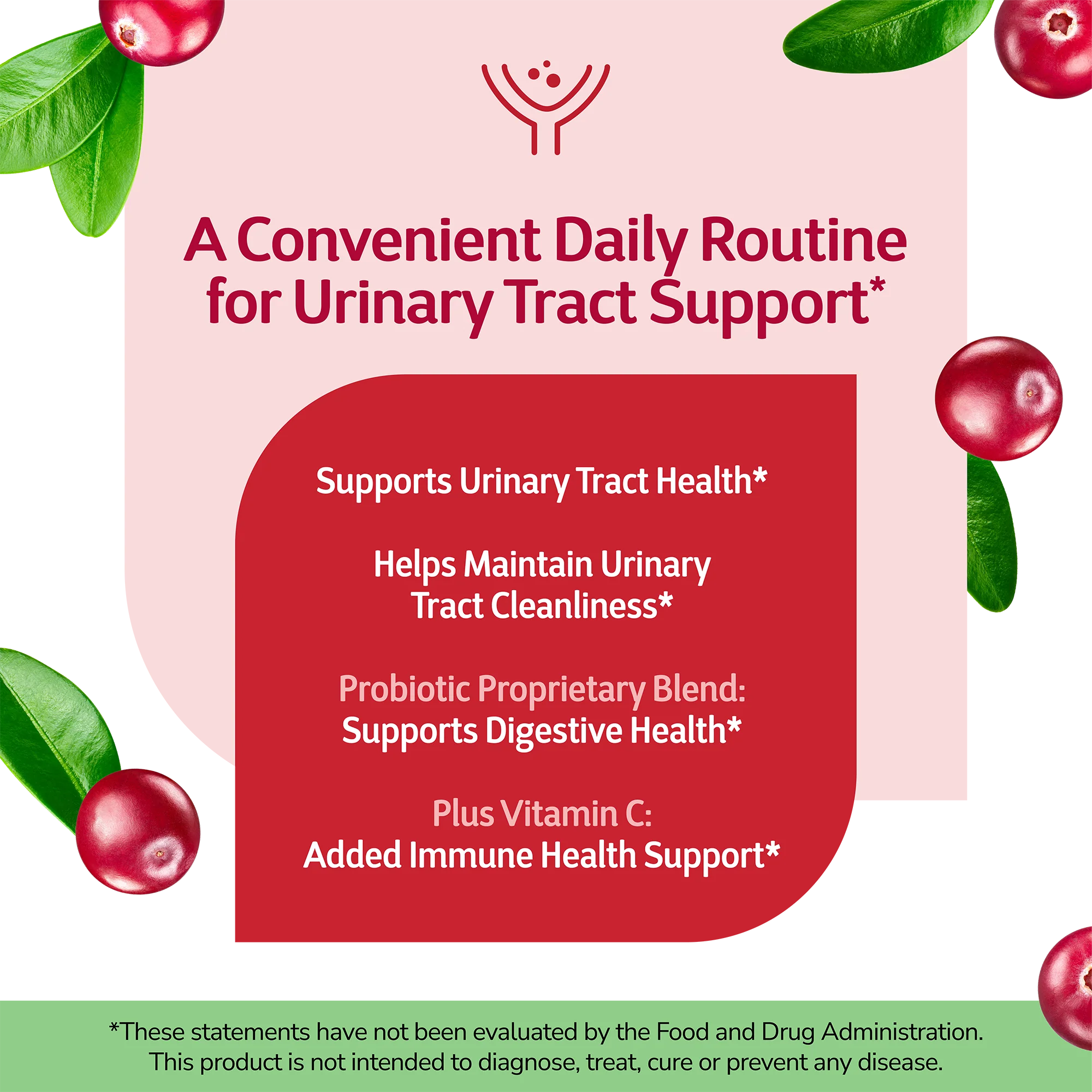 A Convenient Daily Routine for Urinary Tract Support*

Supports Urinary Tract Health*

Helps Maintain Urinary Tract Cleanliness*

Probiotic Proprietary Blend:
Supports Digestive Health*

Plus Vitamin C:
Added Immune Health Support*

*These statements have not been evaluated by the Food and Drug Administration. This product is not intended to diagnose, treat, cure or prevent any disease.